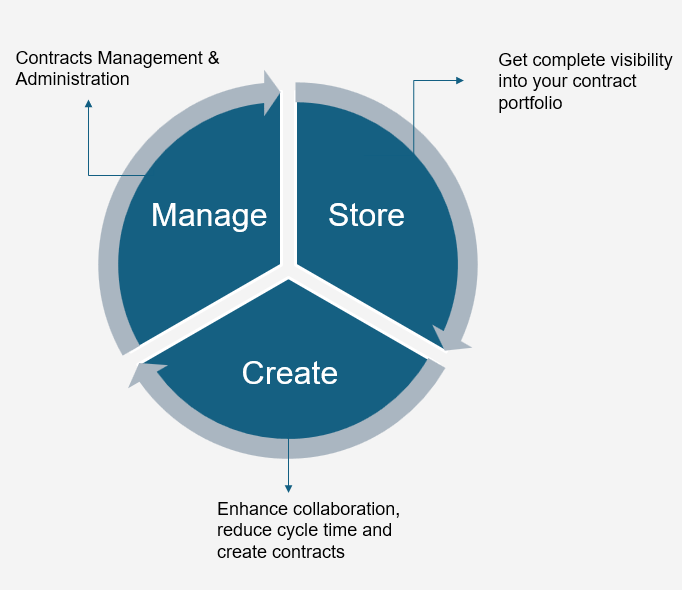 Contracts Management & Administration

Get complete visibility into your contract portfolio

Manage

Store

Create

Enhance collaboration, reduce cycle time and create contracts